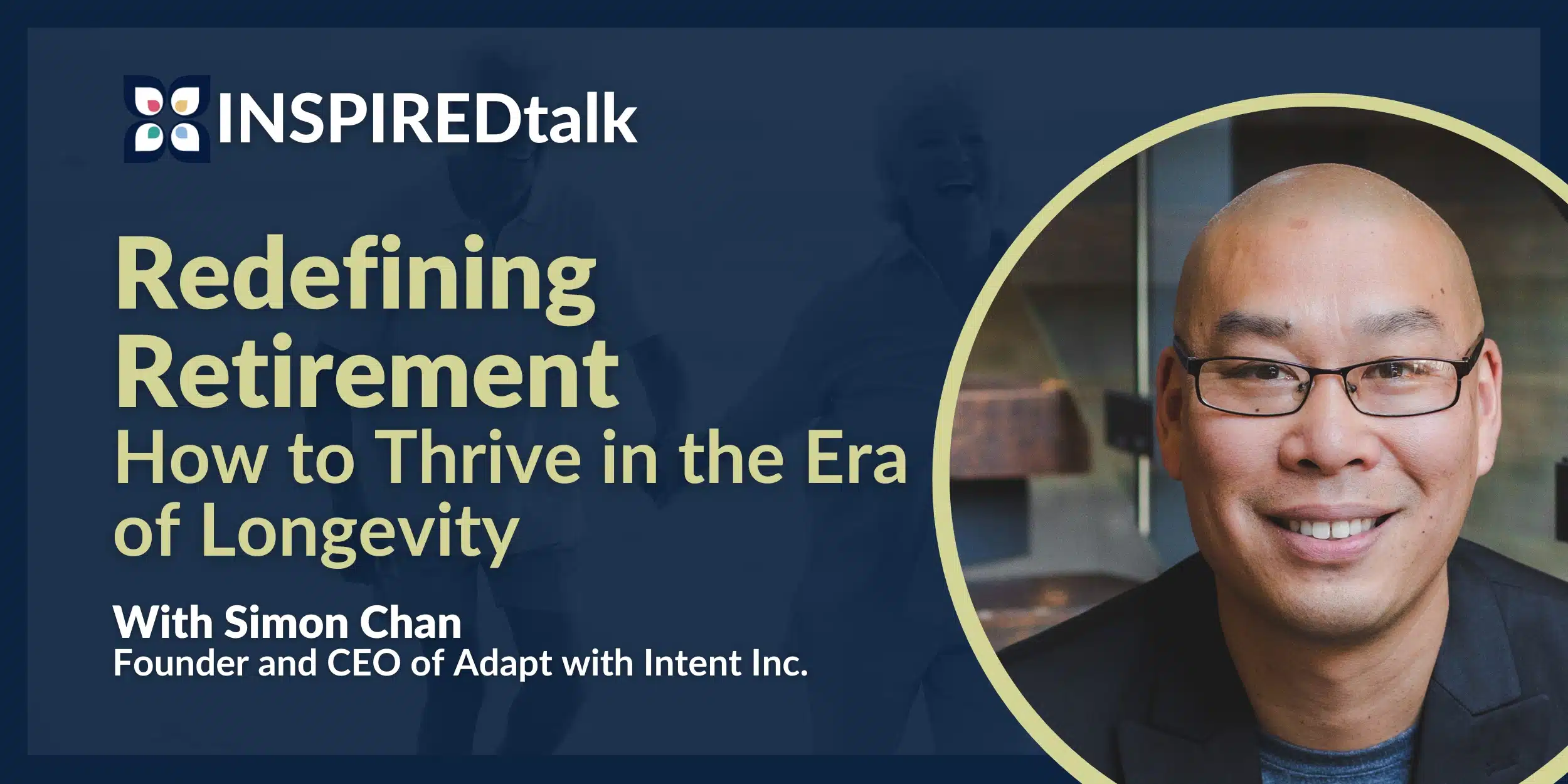 INSPIREDtalk

Redefining Retirement
How to Thrive in the Era of Longevity

With Simon Chan
Founder and CEO of Adapt with Intent Inc.